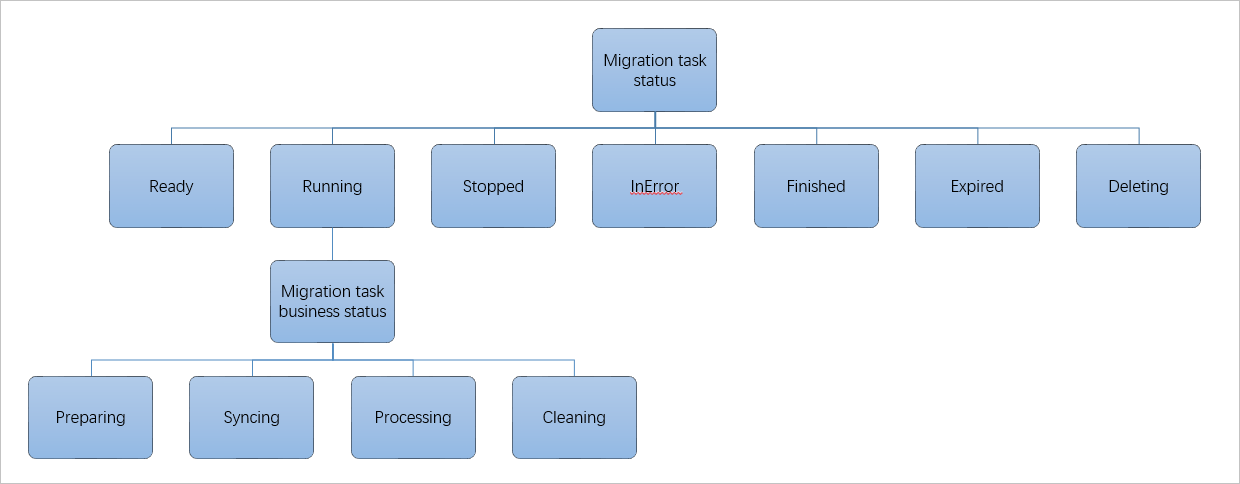 Migration task status

Ready

Running

Stopped

InError

Finished

Expired

Deleting

Migration task business status

Preparing

Syncing

Processing

Cleaning